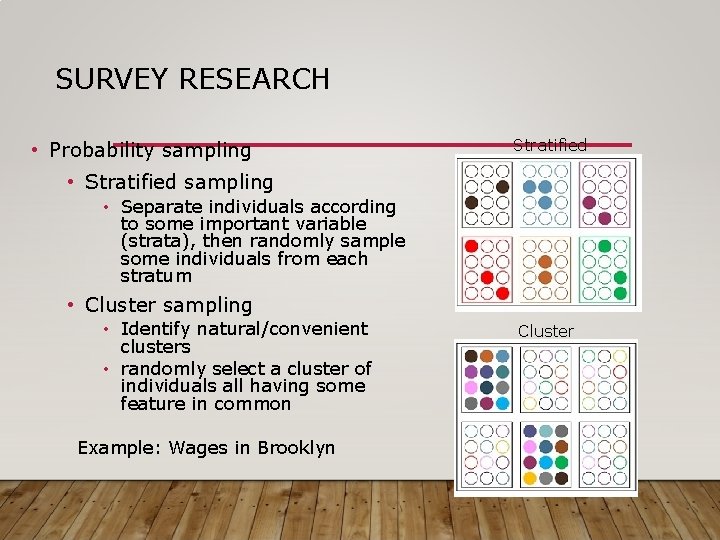 SURVEY RESEARCH

• Probability sampling
  • Stratified sampling
    • Separate individuals according to some important variable (strata), then randomly sample some individuals from each stratum
  • Cluster sampling
    • Identify natural/convenient clusters
    • randomly select a cluster of individuals all having some feature in common

Example: Wages in Brooklyn

Stratified

Cluster